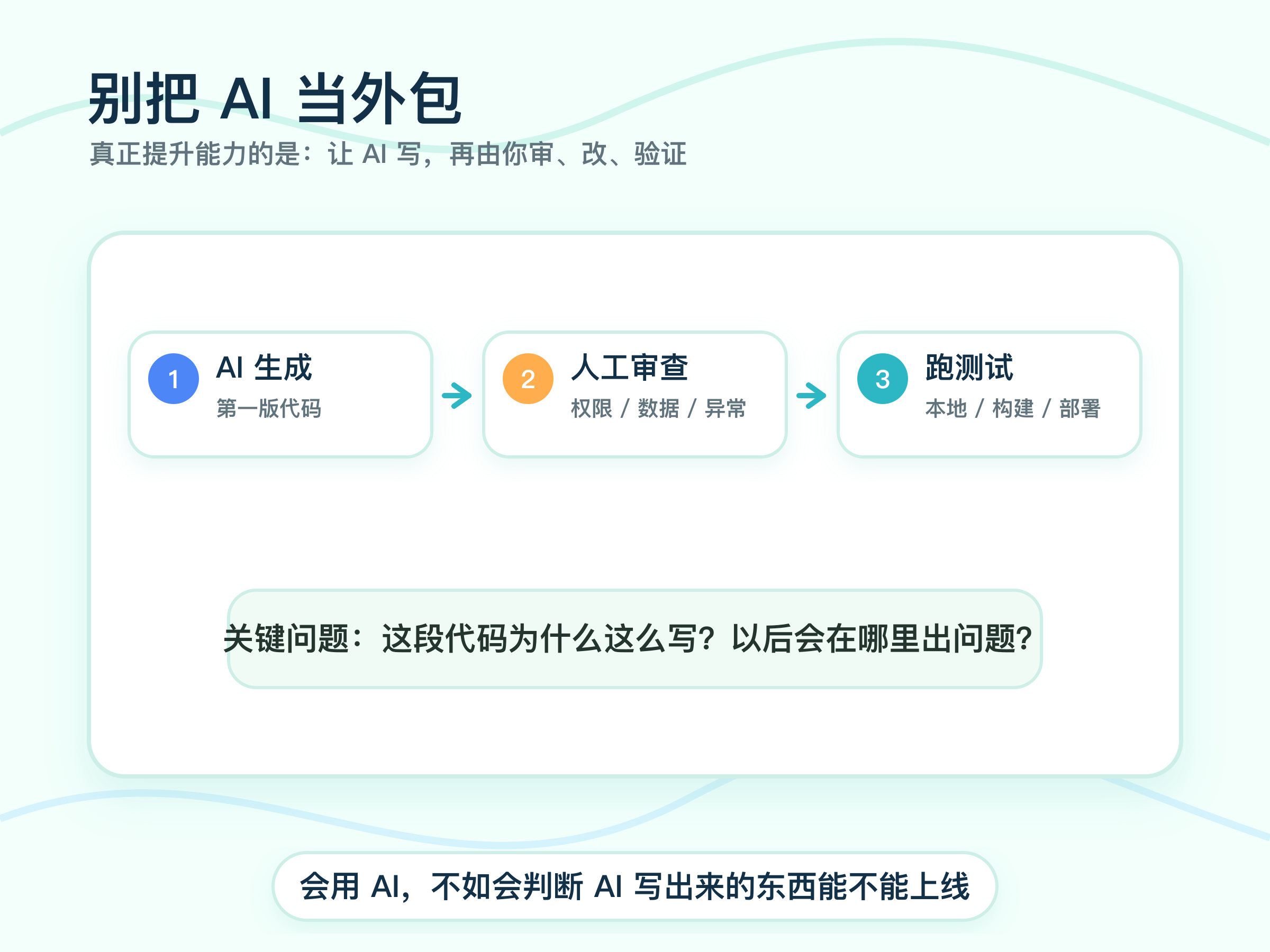 别把 AI 当外包

真正提升能力的是：让 AI 写，再由你审、改、验证

1
AI 生成
第一版代码

2
人工审查
权限 / 数据 / 异常

3
跑测试
本地 / 构建 / 部署

关键问题：这段代码为什么这么写？以后会在哪里出问题？

会用 AI，不如会判断 AI 写出来的东西能不能上线